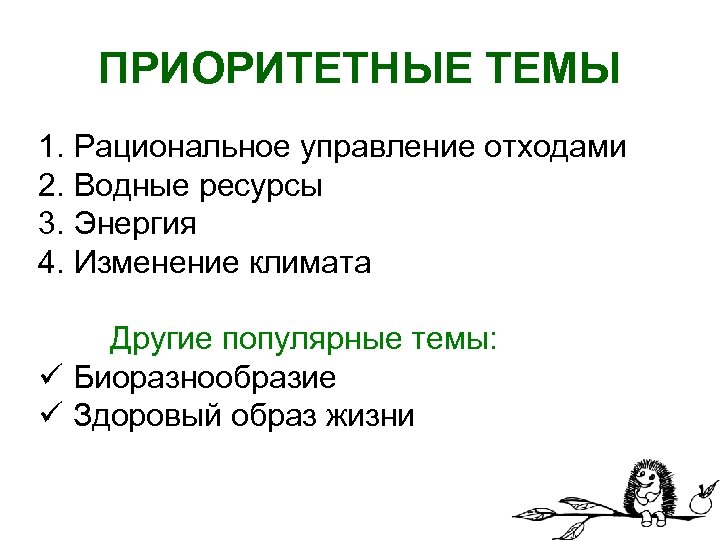 ПРИОРИТЕТНЫЕ ТЕМЫ

1. Рациональное управление отходами
2. Водные ресурсы
3. Энергия
4. Изменение климата

Другие популярные темы:
✓ Биоразнообразие
✓ Здоровый образ жизни